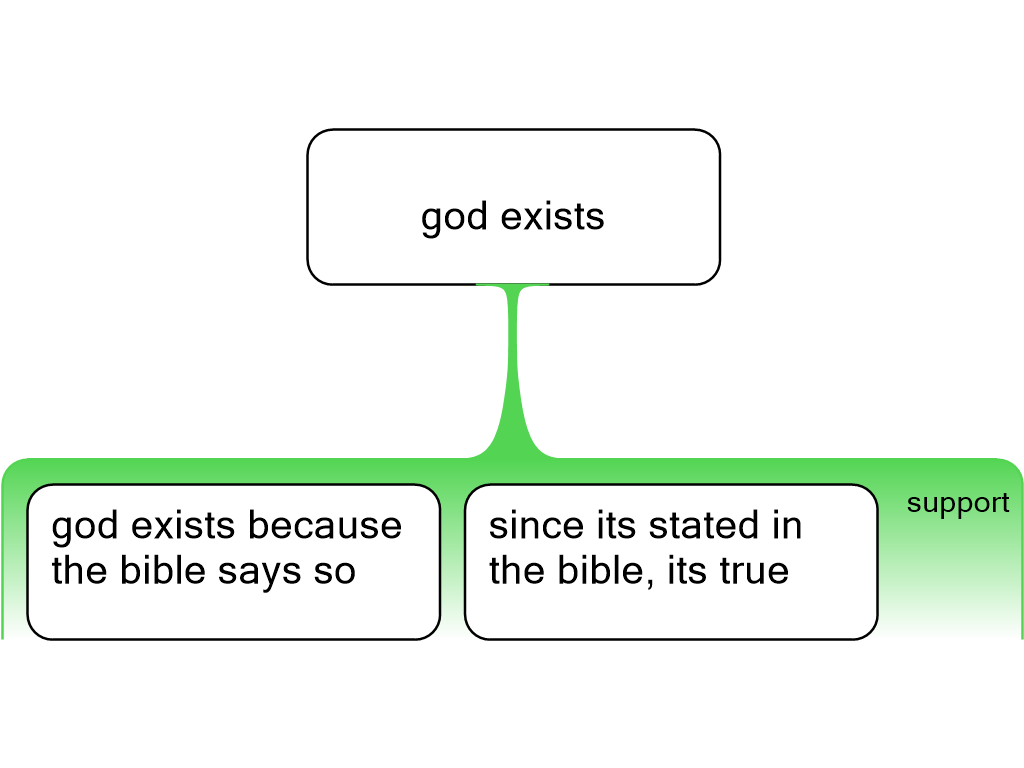 god exists

god exists because the bible says so

since its stated in the bible, its true

support